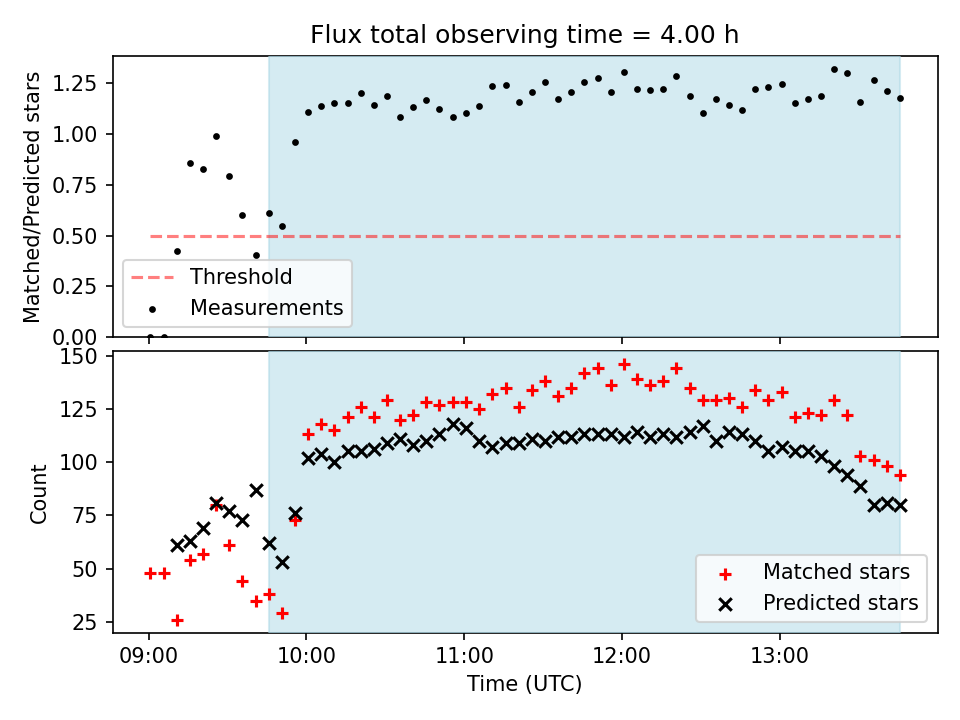 Flux total observing time = 4.00 h

Matched/Predicted stars

1.25
1.00
0.75
0.50
0.25
0.00

Threshold
Measurements

Count

150
125
100
75
50
25

Matched stars
Predicted stars

09:00 10:00 11:00 12:00 13:00

Time (UTC)